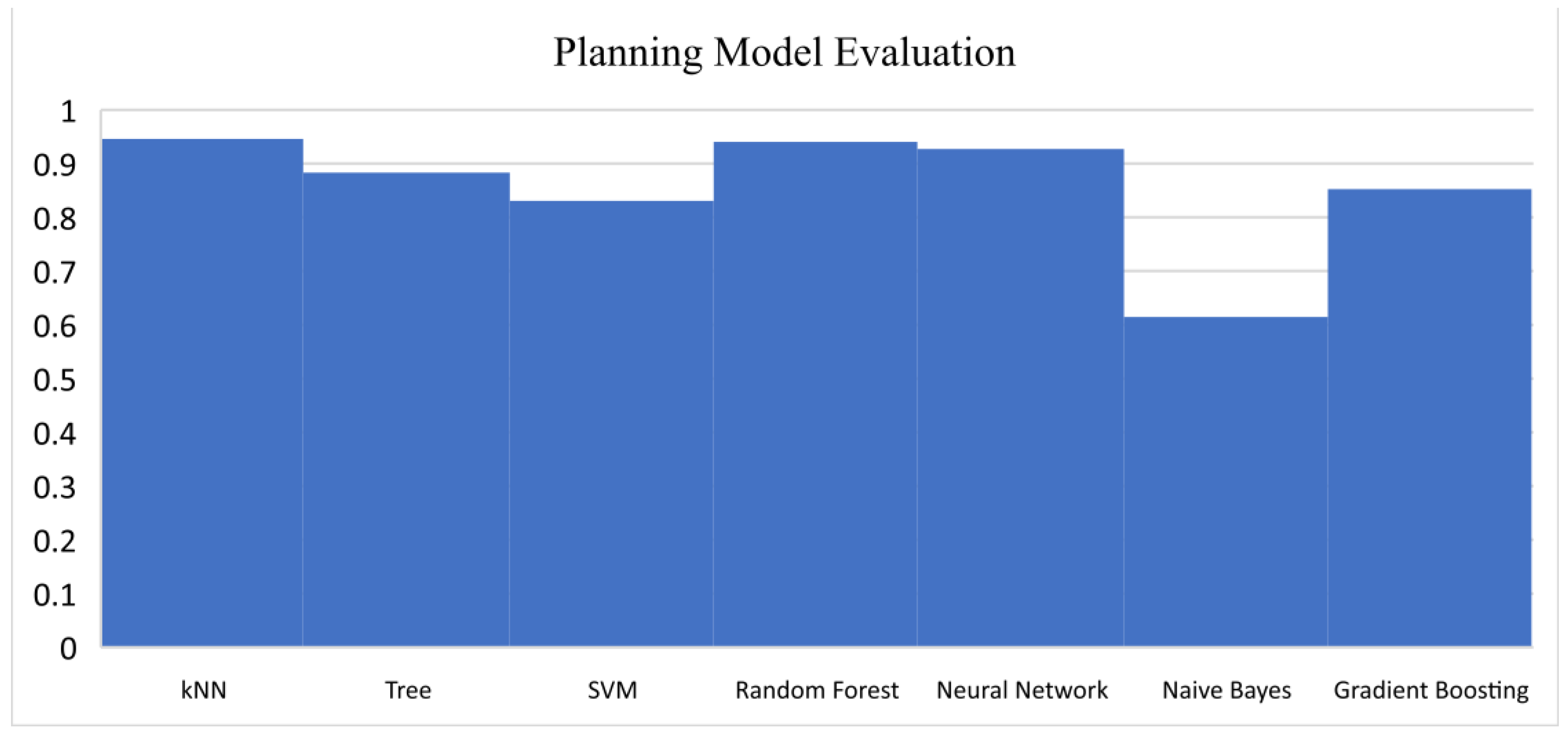 Planning Model Evaluation

1
0.9
0.8
0.7
0.6
0.5
0.4
0.3
0.2
0.1
0

kNN
Tree
SVM
Random Forest
Neural Network
Naive Bayes
Gradient Boosting